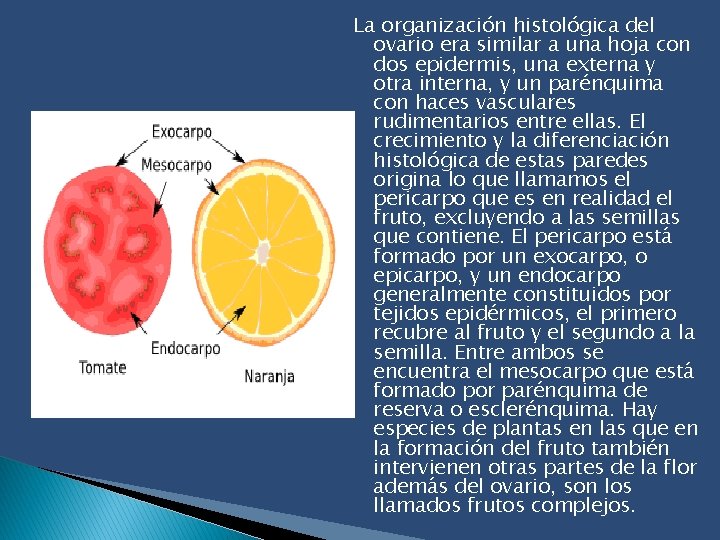 Exocarpo
Mesocarpo
Endocarpo
Tomate
Naranja

La organización histológica del ovario era similar a una hoja con dos epidermis, una externa y otra interna, y un parénquima con haces vasculares rudimentarios entre ellas. El crecimiento y la diferenciación histológica de estas paredes origina lo que llamamos el pericarpo que es en realidad el fruto, excluyendo a las semillas que contiene. El pericarpo está formado por un exocarpo, o epicarpo, y un endocarpo generalmente constituidos por tejidos epidérmicos, el primero recubre al fruto y el segundo a la semilla. Entre ambos se encuentra el mesocarpo que está formado por parénquima de reserva o esclerénquima. Hay especies de plantas en las que en la formación del fruto también intervienen otras partes de la flor además del ovario, son los llamados frutos complejos.